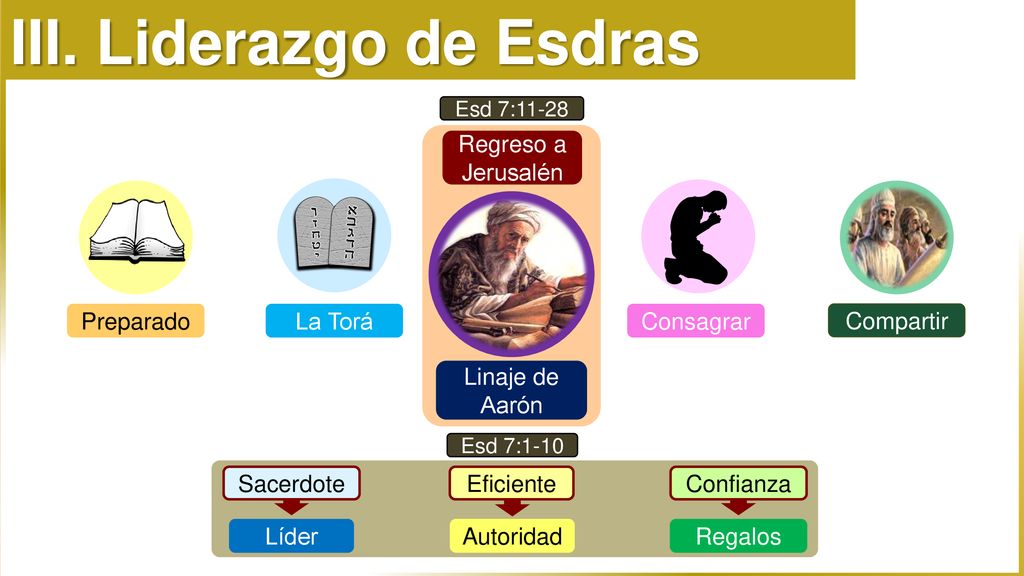 III. Liderazgo de Esdras

Esd 7:11-28

Regreso a Jerusalén

Preparado

La Torá

Consagrar

Compartir

Linaje de Aarón

Esd 7:1-10

Sacerdote

Eficiente

Confianza

Líder

Autoridad

Regalos